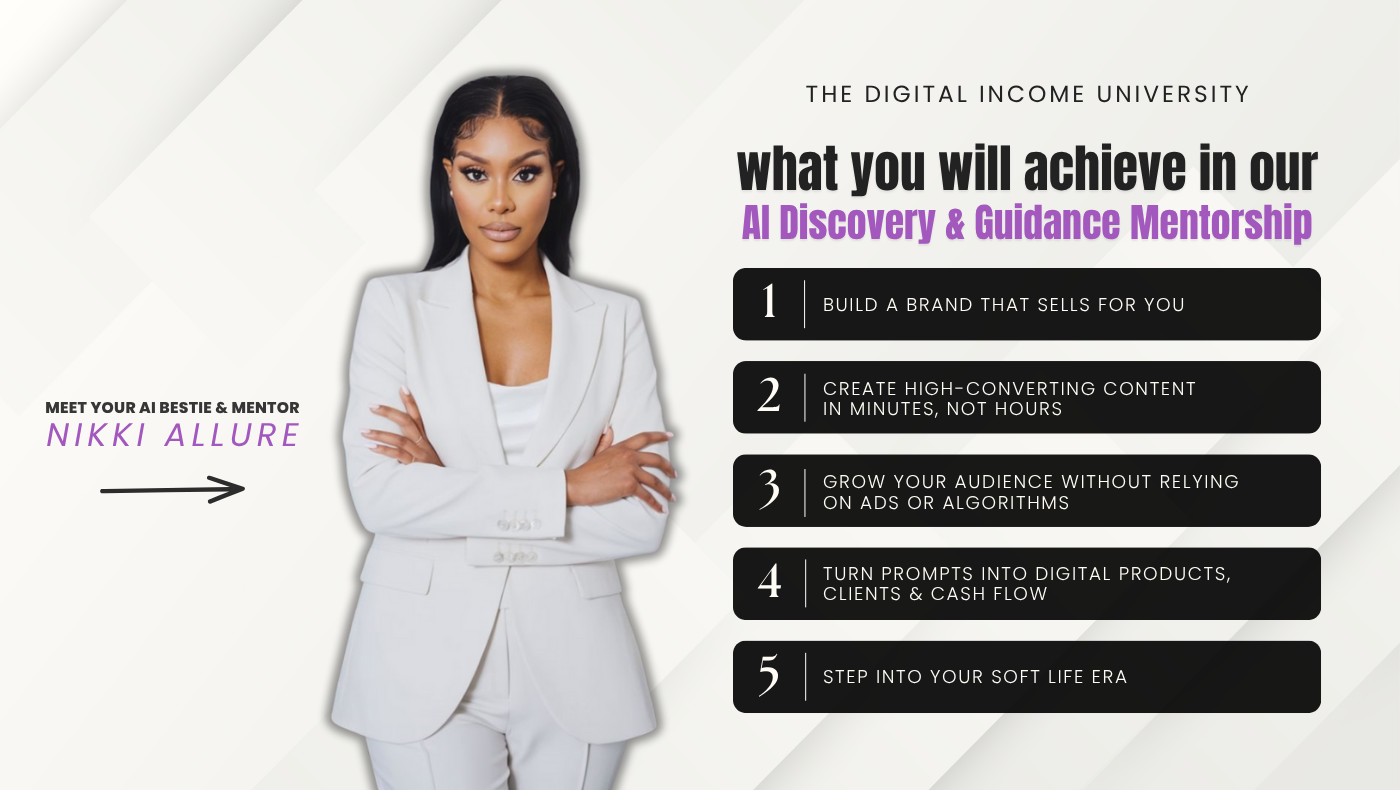 MEET YOUR AI BESTIE & MENTOR
NIKKI ALLURE

THE DIGITAL INCOME UNIVERSITY

what you will achieve in our
AI Discovery & Guidance Mentorship

1 BUILD A BRAND THAT SELLS FOR YOU

2 CREATE HIGH-CONVERTING CONTENT IN MINUTES, NOT HOURS

3 GROW YOUR AUDIENCE WITHOUT RELYING ON ADS OR ALGORITHMS

4 TURN PROMPTS INTO DIGITAL PRODUCTS, CLIENTS & CASH FLOW

5 STEP INTO YOUR SOFT LIFE ERA